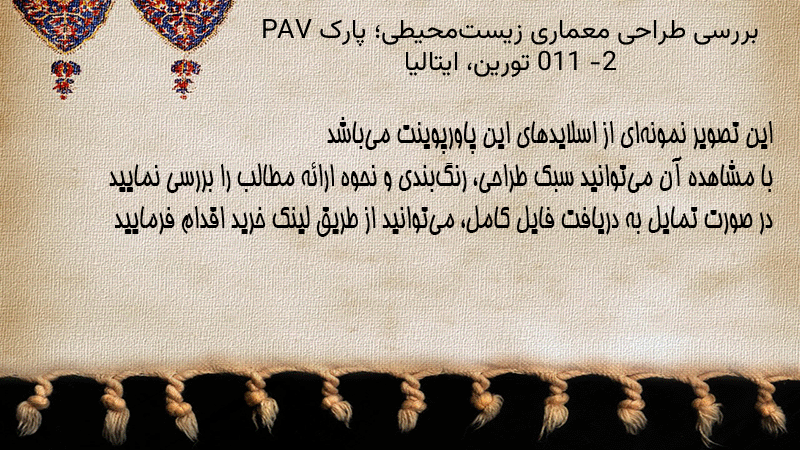 بررسی طراحی معماری زیست‌محیطی؛ پارک PAV
2- 011 تورین، ایتالیا

این تصویر نمونه‌ای از اسلایدهای این پاورپوینت می‌باشد
با مشاهده آن می‌توانید سبک طراحی، رنگ‌بندی و نحوه ارائه مطالب را بررسی نمایید
در صورت تمایل به دریافت فایل کامل، می‌توانید از طریق لینک خرید اقدام فرمایید